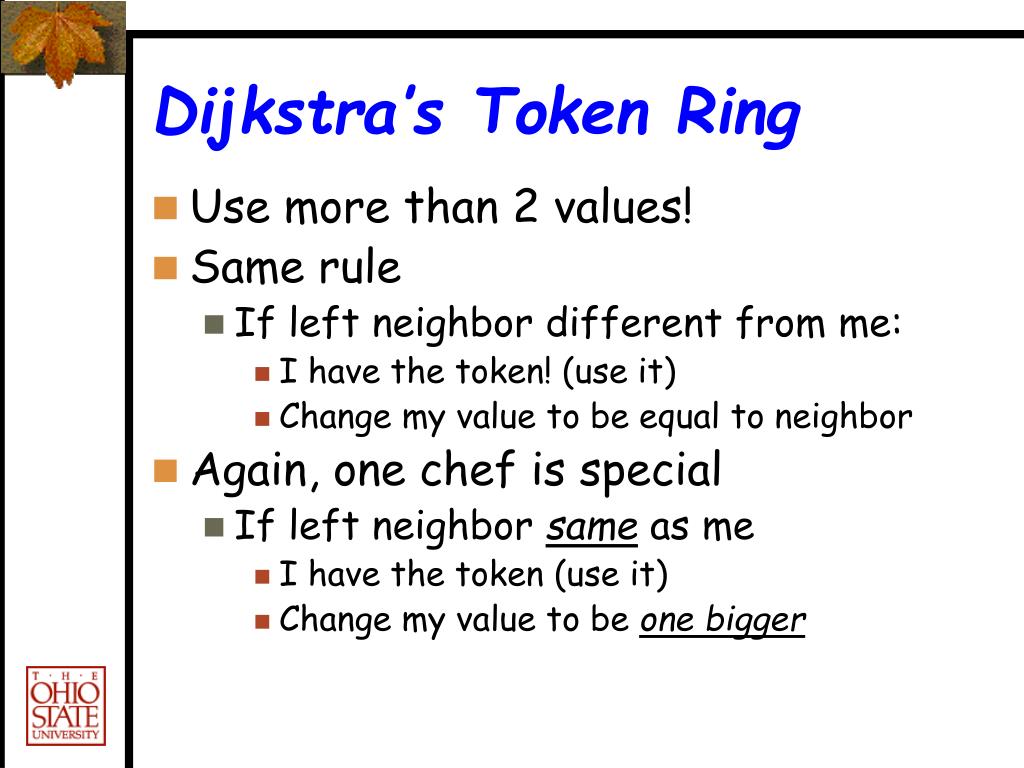 Dijkstra's Token Ring

Use more than 2 values!
Same rule
If left neighbor different from me:
I have the token! (use it)
Change my value to be equal to neighbor
Again, one chef is special
If left neighbor same as me
I have the token (use it)
Change my value to be one bigger

THE OHIO STATE UNIVERSITY